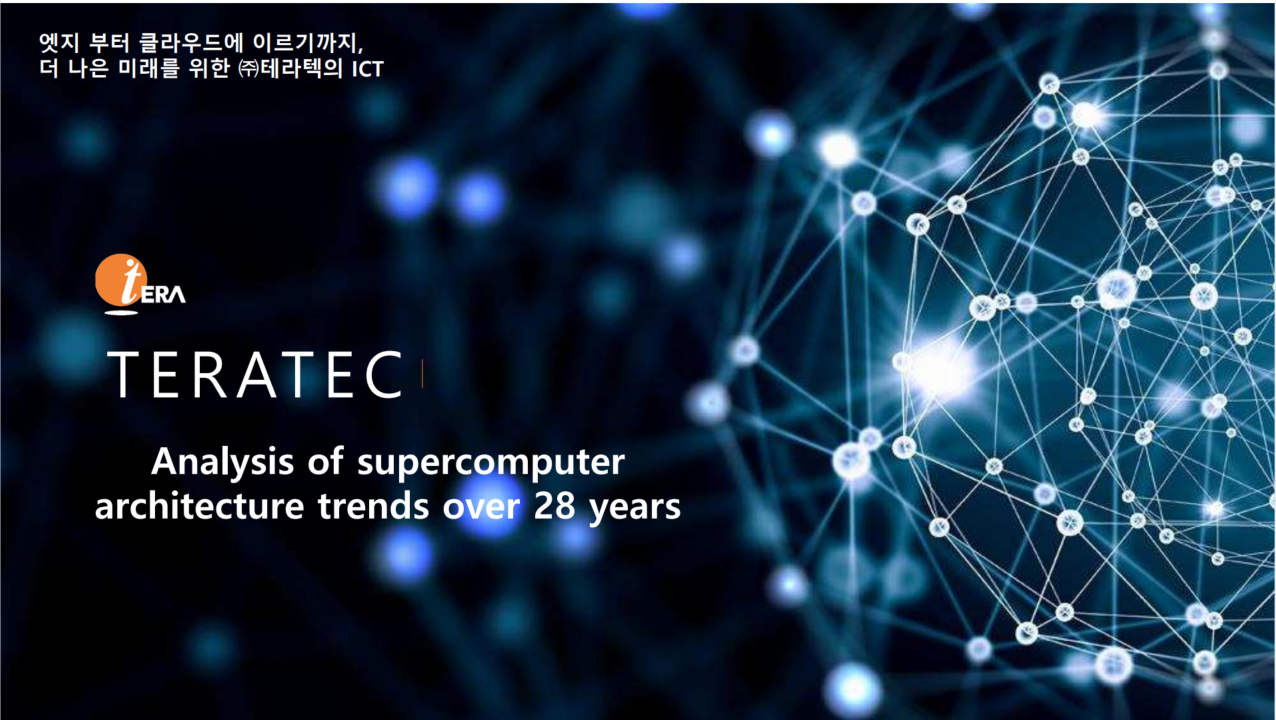 엣지 부터 클라우드에 이르기까지,
더 나은 미래를 위한 ㈜테라텍의 ICT

tERA

TERATEC

Analysis of supercomputer architecture trends over 28 years